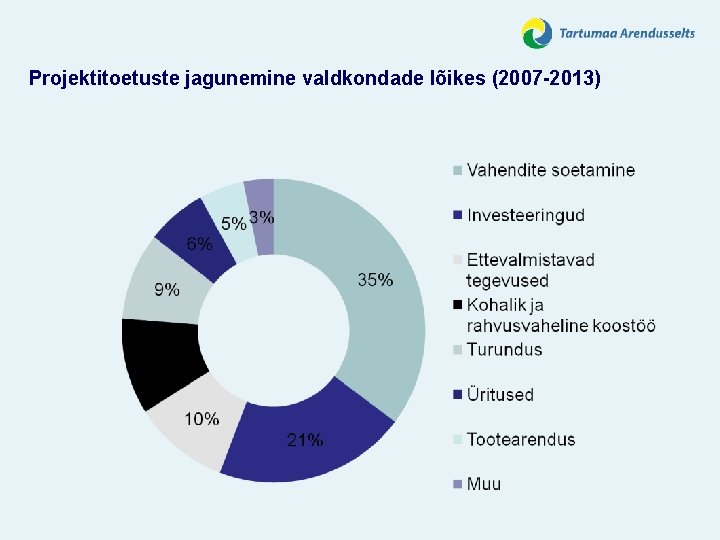 Tartumaa Arendusselts

Projektitoetuste jagunemine valdkondade lõikes (2007-2013)

35%
21%
10%
9%
6%
5%
3%

Vahendite soetamine
Investeeringud
Ettevalmistavad tegevused
Kohalik ja rahvusvaheline koostöö
Turundus
Üritused
Tootearendus
Muu